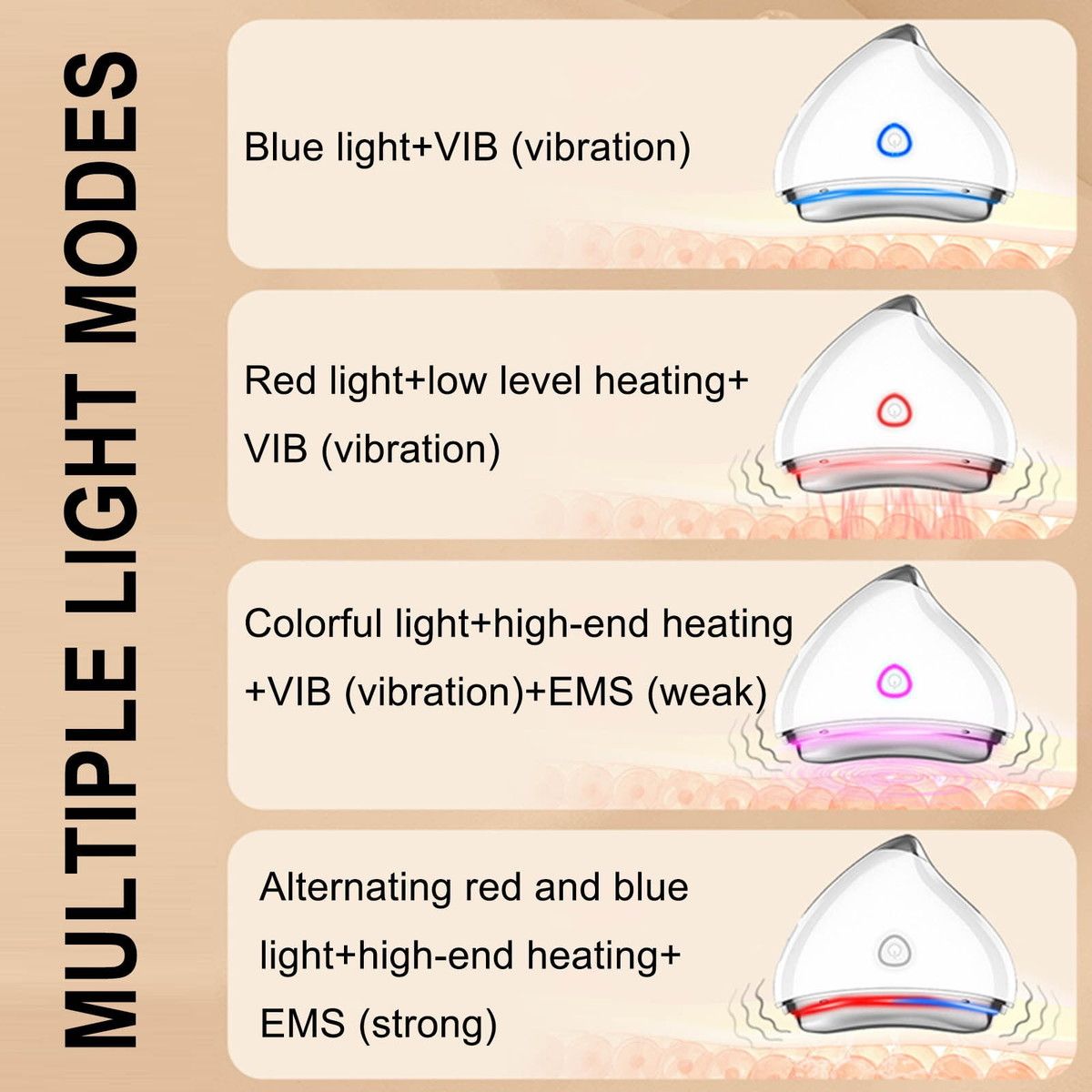 MULTIPLE LIGHT MODES

Blue light+VIB (vibration)

Red light+low level heating+ VIB (vibration)

Colorful light+high-end heating +VIB (vibration)+EMS (weak)

Alternating red and blue light+high-end heating+ EMS (strong)